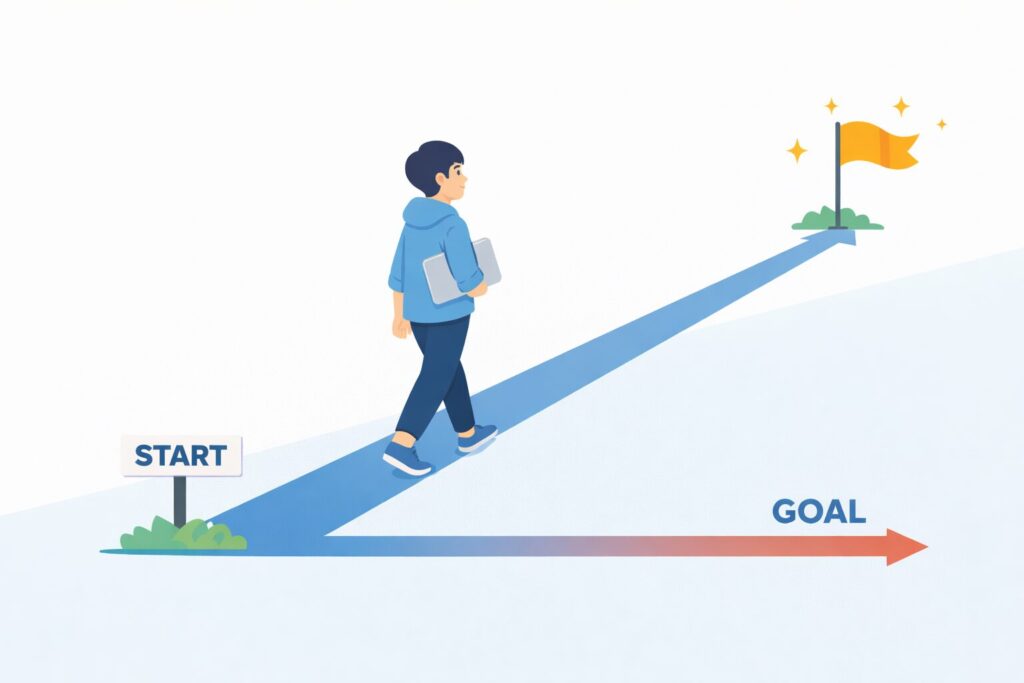 START

GOAL